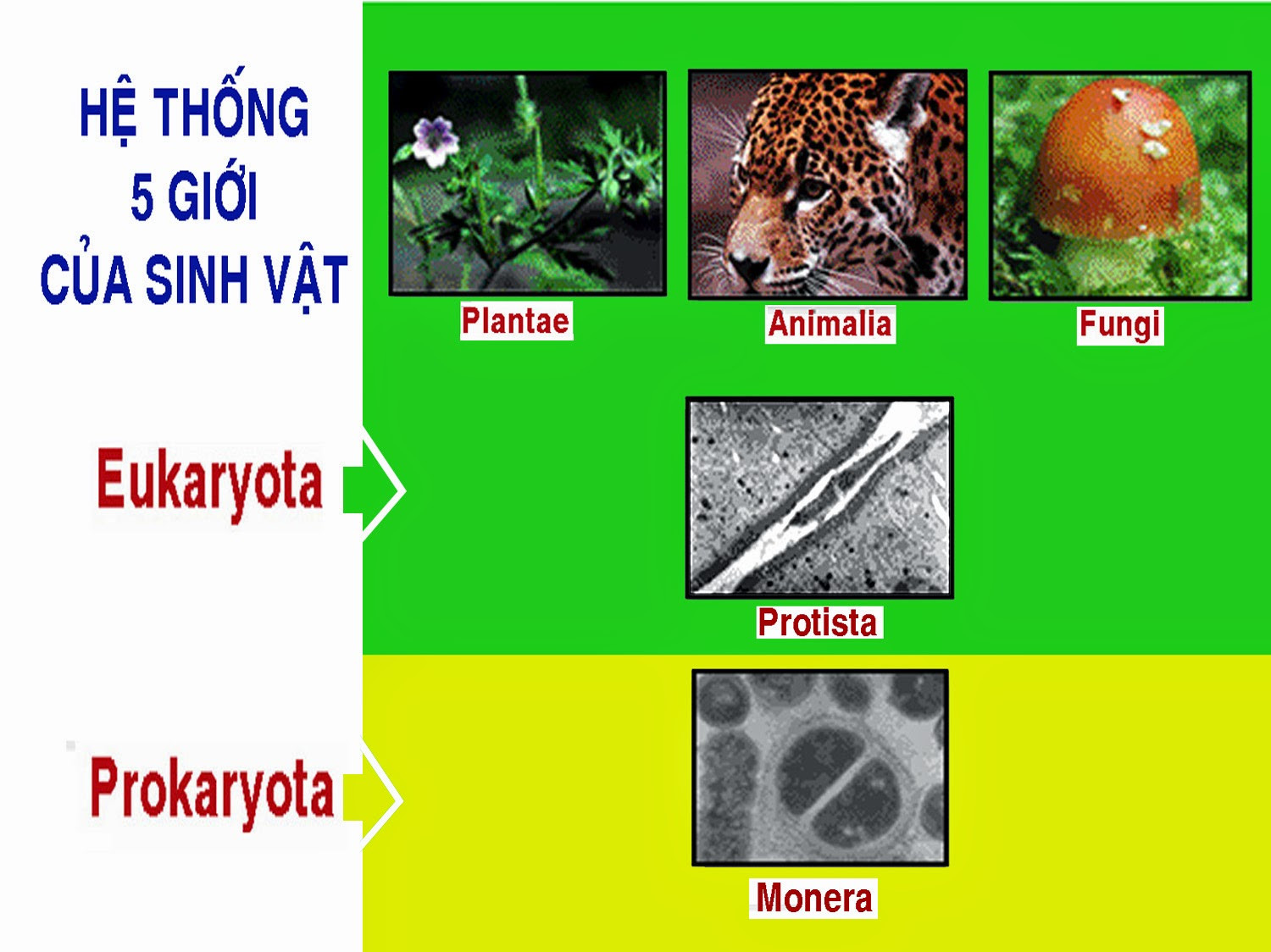 HỆ THỐNG
5 GIỚI
CỦA SINH VẬT

Plantae

Animalia

Fungi

Eukaryota

Protista

Prokaryota

Monera